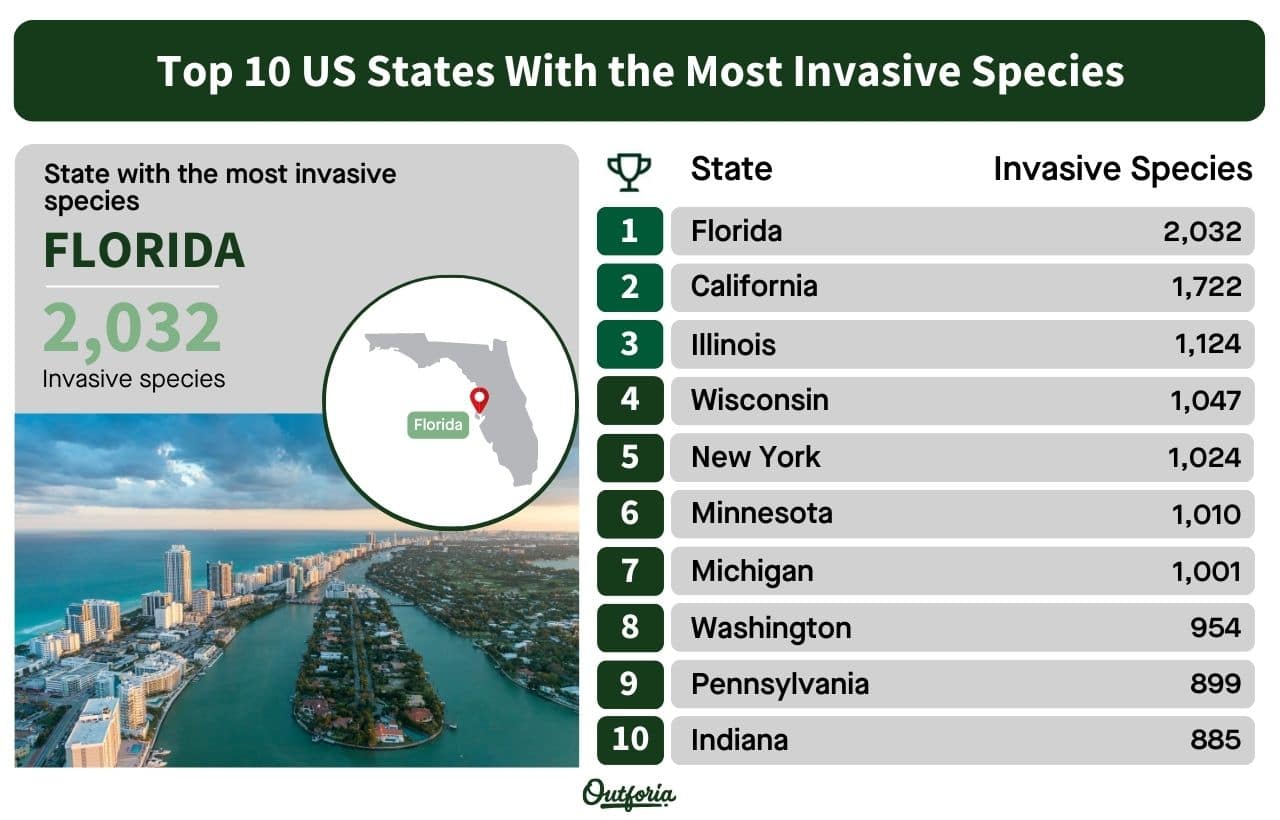 Top 10 US States With the Most Invasive Species

State with the most invasive species

FLORIDA

2,032

Invasive species

Florida

| | State | Invasive Species |
|---|---|---|
| 1 | Florida | 2,032 |
| 2 | California | 1,722 |
| 3 | Illinois | 1,124 |
| 4 | Wisconsin | 1,047 |
| 5 | New York | 1,024 |
| 6 | Minnesota | 1,010 |
| 7 | Michigan | 1,001 |
| 8 | Washington | 954 |
| 9 | Pennsylvania | 899 |
| 10 | Indiana | 885 |

Outforia